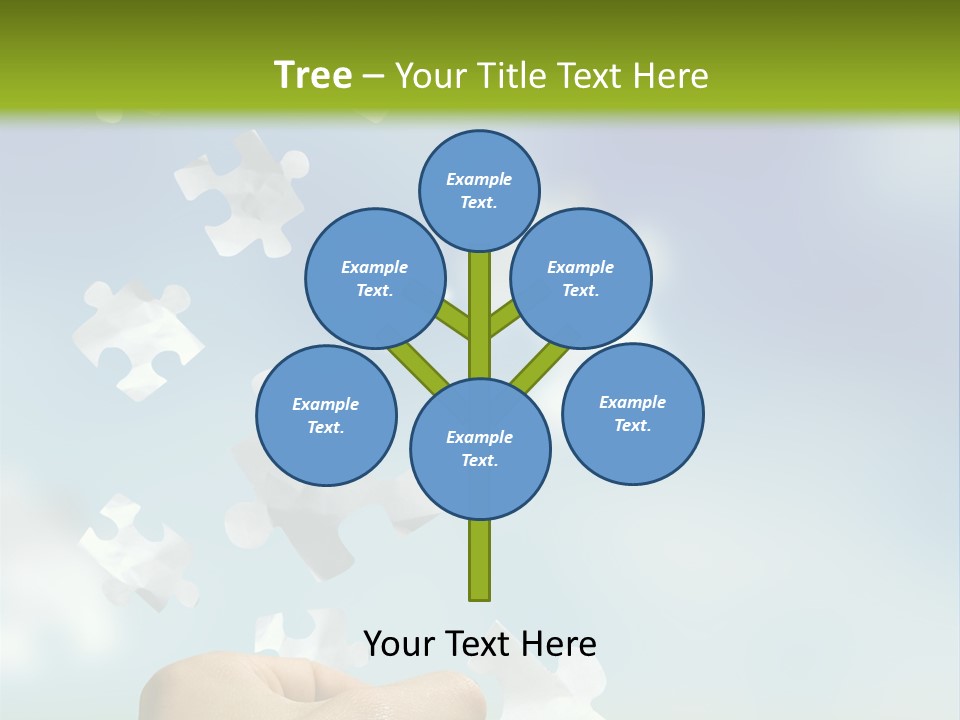 Tree – Your Title Text Here

Example Text.

Example Text.

Example Text.

Example Text.

Example Text.

Example Text.

Your Text Here